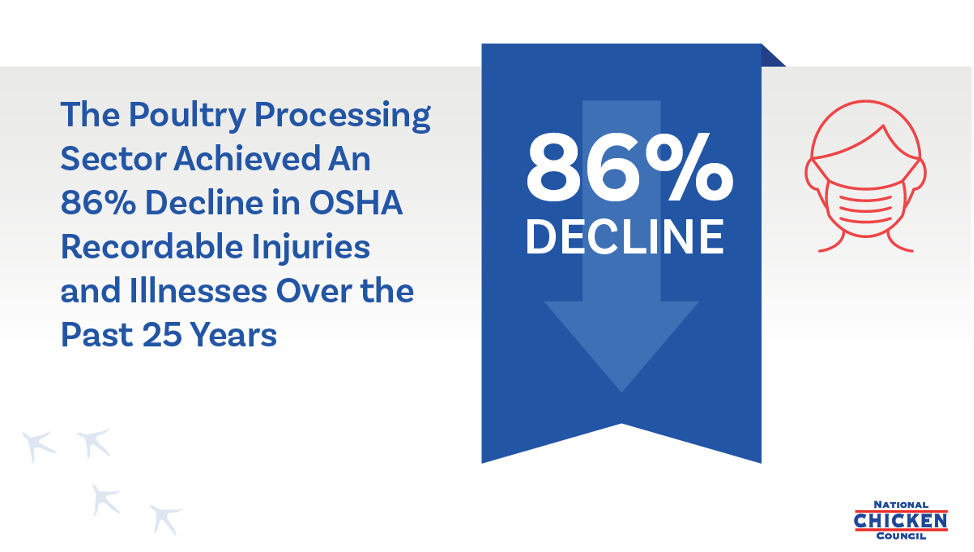 The Poultry Processing Sector Achieved An 86% Decline in OSHA Recordable Injuries and Illnesses Over the Past 25 Years

86%
DECLINE

NATIONAL
CHICKEN
COUNCIL